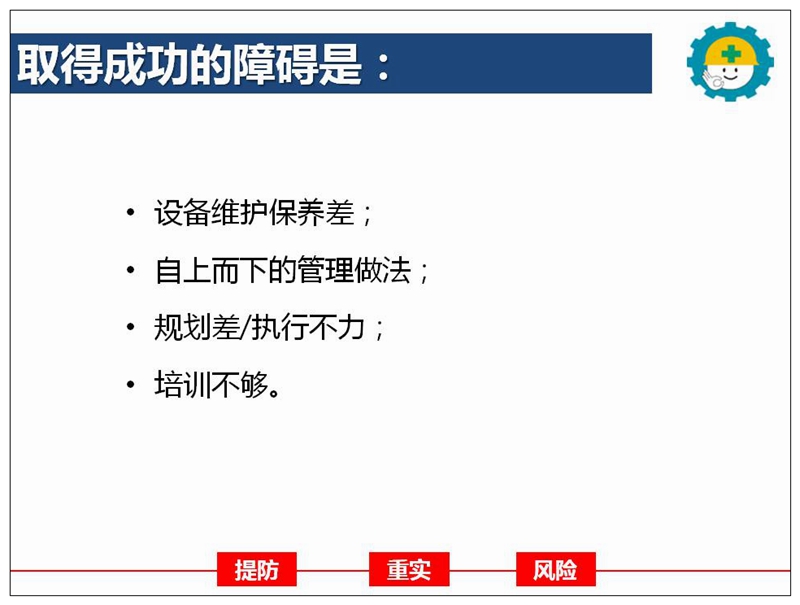 取得成功的障碍是：

• 设备维护保养差；
• 自上而下的管理做法；
• 规划差/执行不力；
• 培训不够。

提防 重实 风险